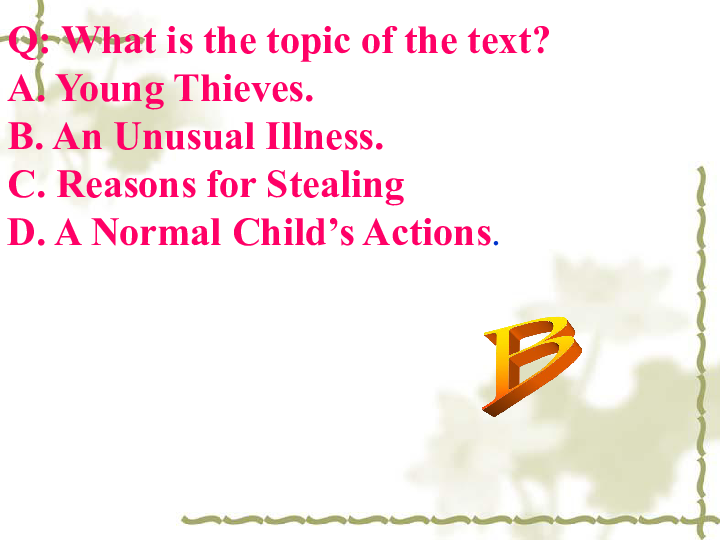 Q: What is the topic of the text?
A. Young Thieves.
B. An Unusual Illness.
C. Reasons for Stealing
D. A Normal Child's Actions.

B